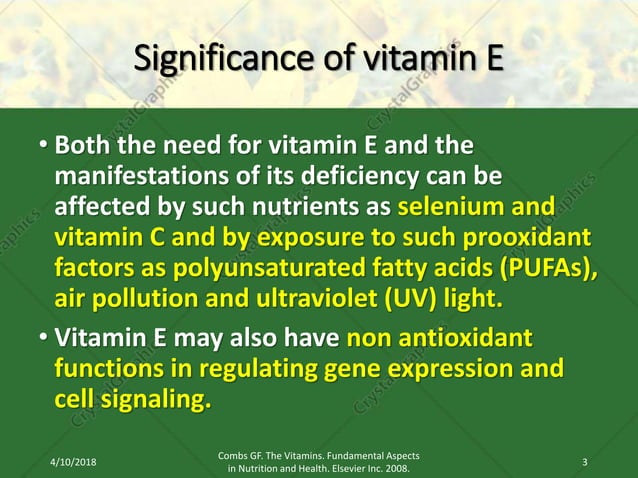 Significance of vitamin E

• Both the need for vitamin E and the manifestations of its deficiency can be affected by such nutrients as selenium and vitamin C and by exposure to such prooxidant factors as polyunsaturated fatty acids (PUFAs), air pollution and ultraviolet (UV) light.

• Vitamin E may also have non antioxidant functions in regulating gene expression and cell signaling.

4/10/2018

Combs GF. The Vitamins. Fundamental Aspects in Nutrition and Health. Elsevier Inc. 2008.

3

CrystalGraphics